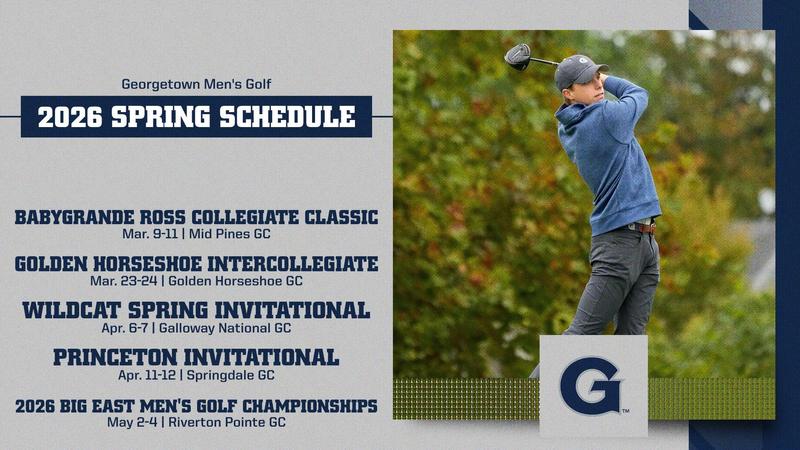 Georgetown Men's Golf

2026 SPRING SCHEDULE

BABYGRANDE ROSS COLLEGIATE CLASSIC
Mar. 9-11 | Mid Pines GC

GOLDEN HORSESHOE INTERCOLLEGIATE
Mar. 23-24 | Golden Horseshoe GC

WILDCAT SPRING INVITATIONAL
Apr. 6-7 | Galloway National GC

PRINCETON INVITATIONAL
Apr. 11-12 | Springdale GC

2026 BIG EAST MEN'S GOLF CHAMPIONSHIPS
May 2-4 | Riverton Pointe GC

G